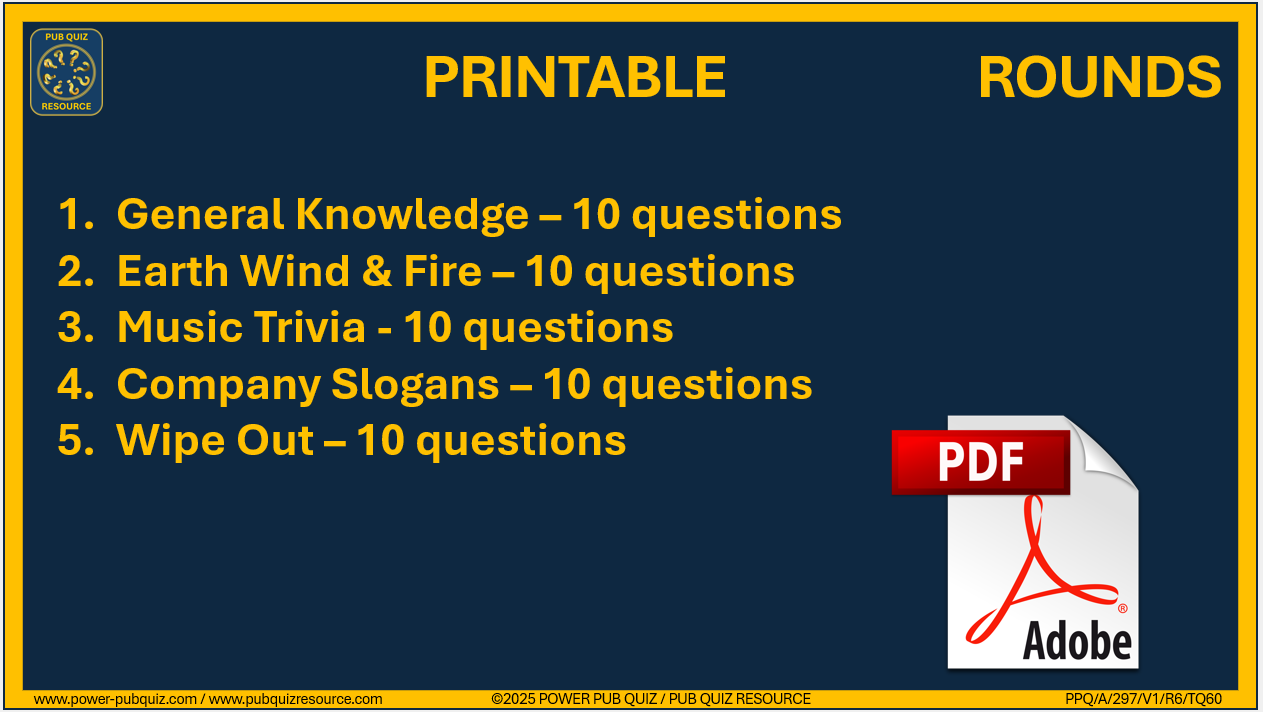 PUB QUIZ RESOURCE

PRINTABLE ROUNDS

1. General Knowledge – 10 questions
2. Earth Wind & Fire – 10 questions
3. Music Trivia - 10 questions
4. Company Slogans – 10 questions
5. Wipe Out – 10 questions

PDF

Adobe

www.power-pubquiz.com / www.pubquizresource.com ©2025 POWER PUB QUIZ / PUB QUIZ RESOURCE PPQ/A/297/V1/R6/TQ60